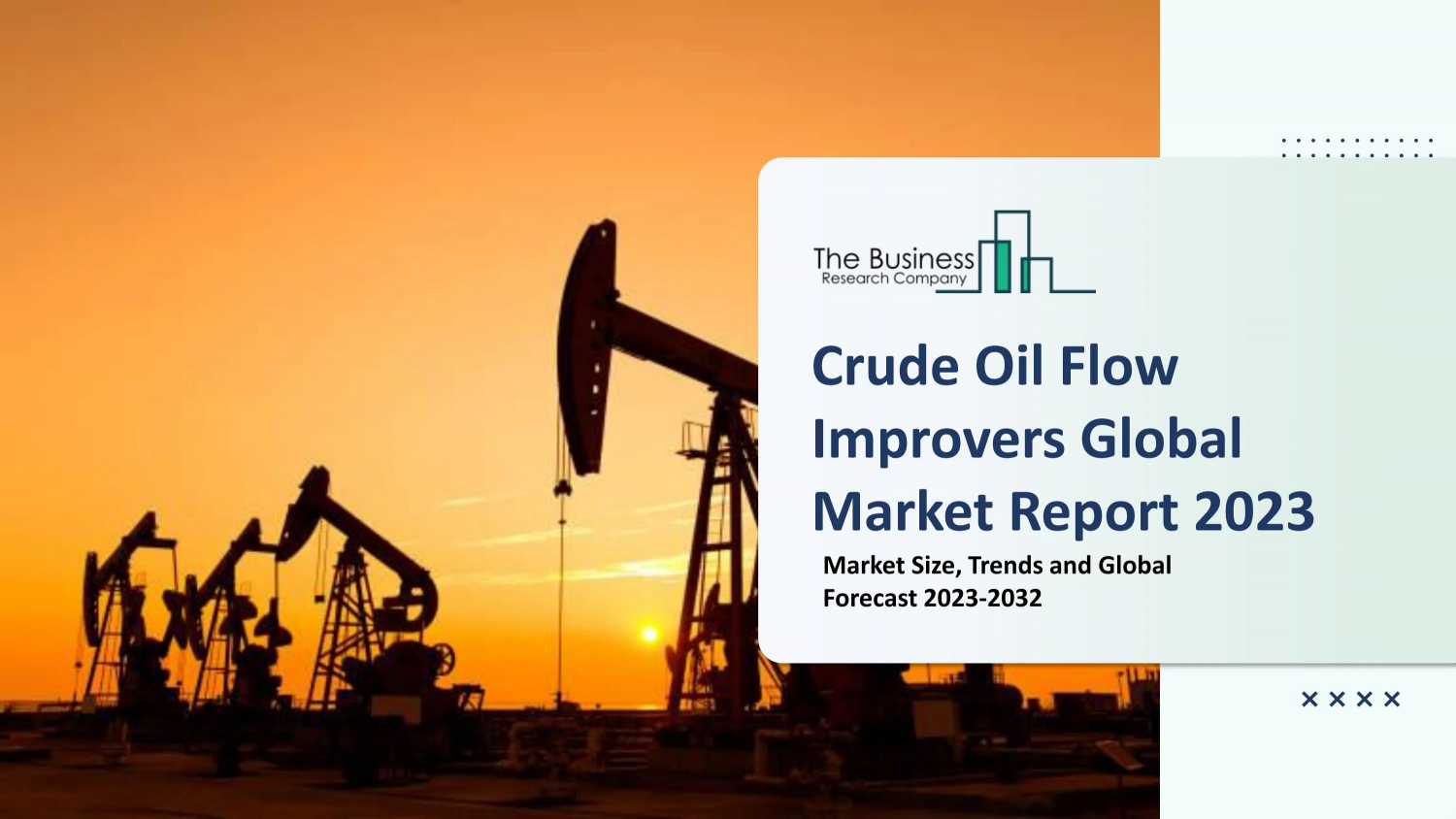 The Business
Research Company

Crude Oil Flow Improvers Global Market Report 2023

Market Size, Trends and Global Forecast 2023-2032